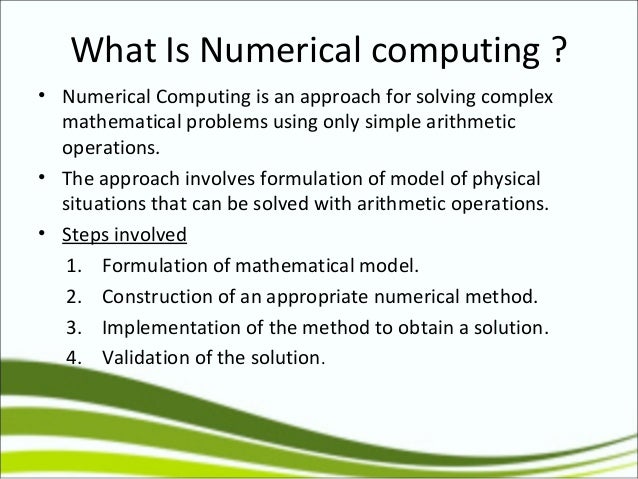 What Is Numerical computing ?

• Numerical Computing is an approach for solving complex mathematical problems using only simple arithmetic operations.

• The approach involves formulation of model of physical situations that can be solved with arithmetic operations.

• Steps involved

1. Formulation of mathematical model.
2. Construction of an appropriate numerical method.
3. Implementation of the method to obtain a solution.
4. Validation of the solution.